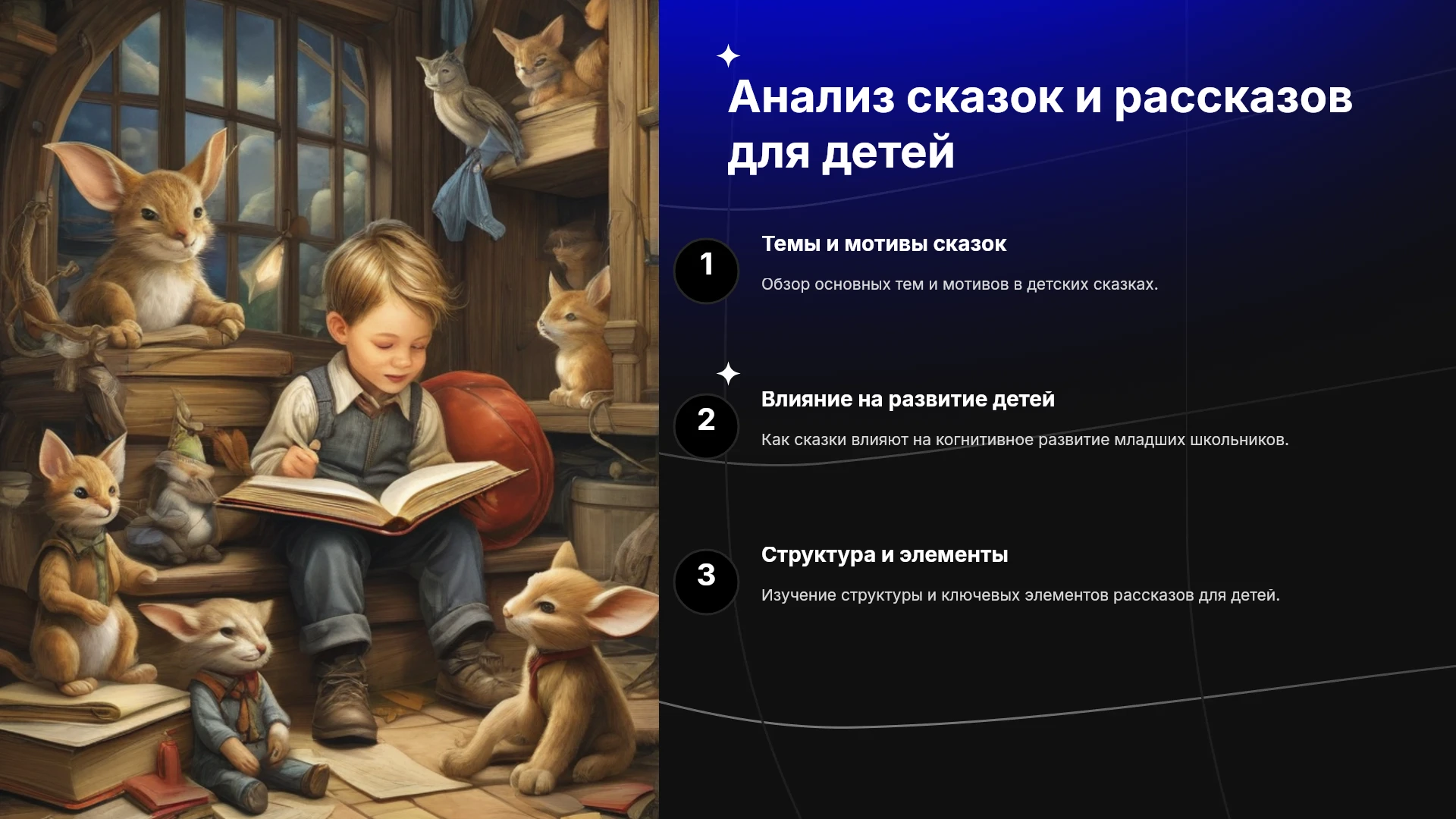 Анализ сказок и рассказов для детей

1

Темы и мотивы сказок

Обзор основных тем и мотивов в детских сказках.

2

Влияние на развитие детей

Как сказки влияют на когнитивное развитие младших школьников.

3

Структура и элементы

Изучение структуры и ключевых элементов рассказов для детей.